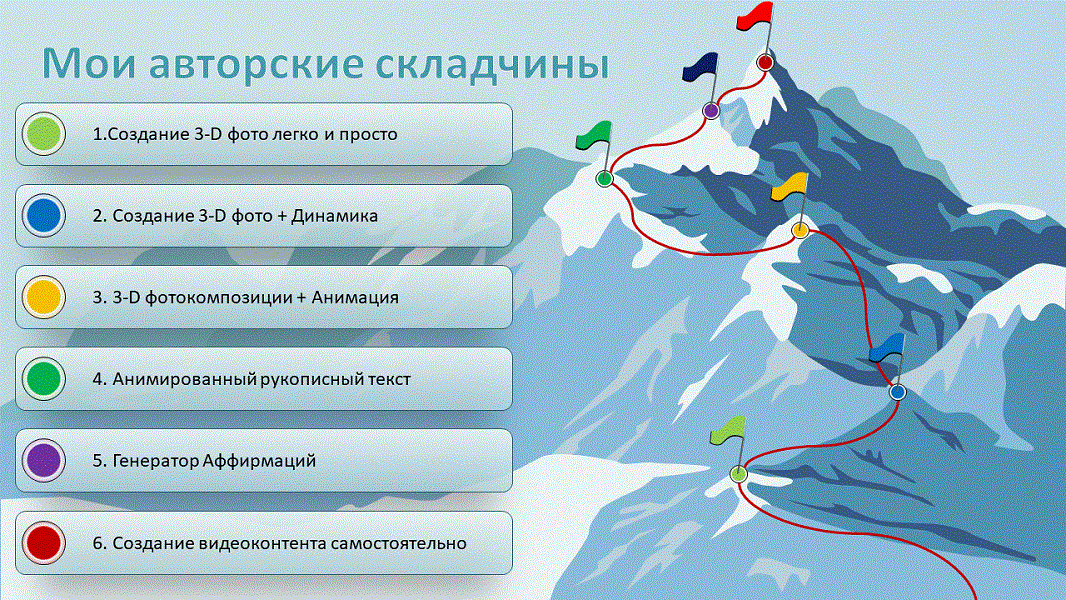 Мои авторские складчины

1.Создание 3-D фото легко и просто

2. Создание 3-D фото + Динамика

3. 3-D фотокомпозиции + Анимация

4. Анимированный рукописный текст

5. Генератор Аффирмаций

6. Создание видеоконтента самостоятельно